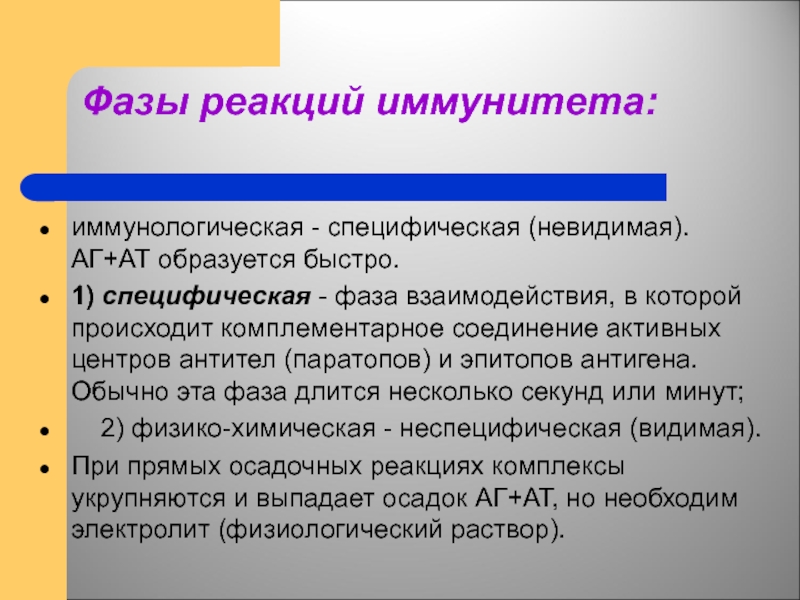 Фазы реакций иммунитета:

- иммунологическая - специфическая (невидимая). АГ+АТ образуется быстро.
- 1) специфическая - фаза взаимодействия, в которой происходит комплементарное соединение активных центров антител (паратопов) и эпитопов антигена. Обычно эта фаза длится несколько секунд или минут;
- 2) физико-химическая - неспецифическая (видимая).
- При прямых осадочных реакциях комплексы укрупняются и выпадает осадок АГ+АТ, но необходим электролит (физиологический раствор).